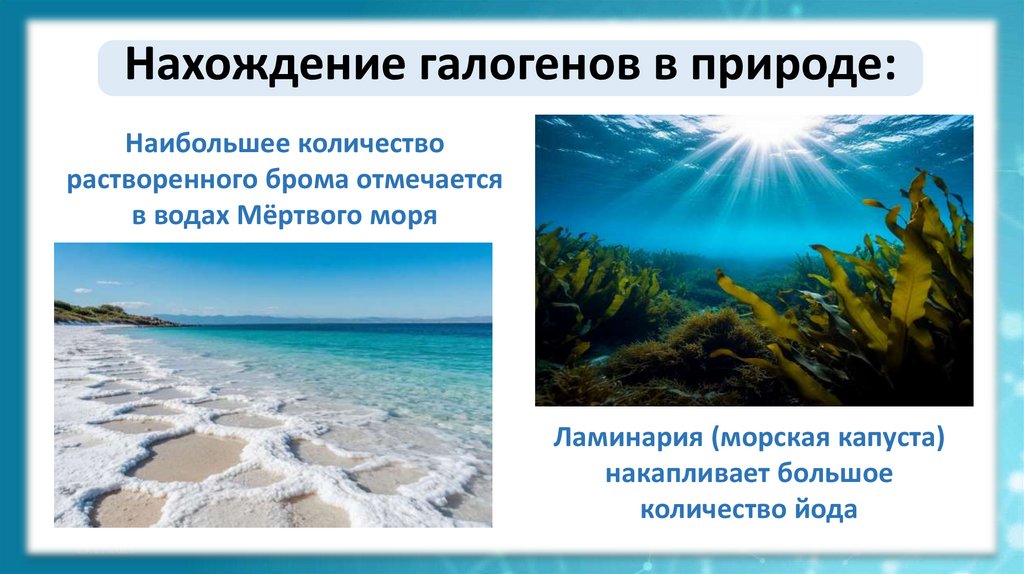 Нахождение галогенов в природе:

Наибольшее количество растворенного брома отмечается в водах Мёртвого моря

Ламинария (морская капуста) накапливает большое количество йода